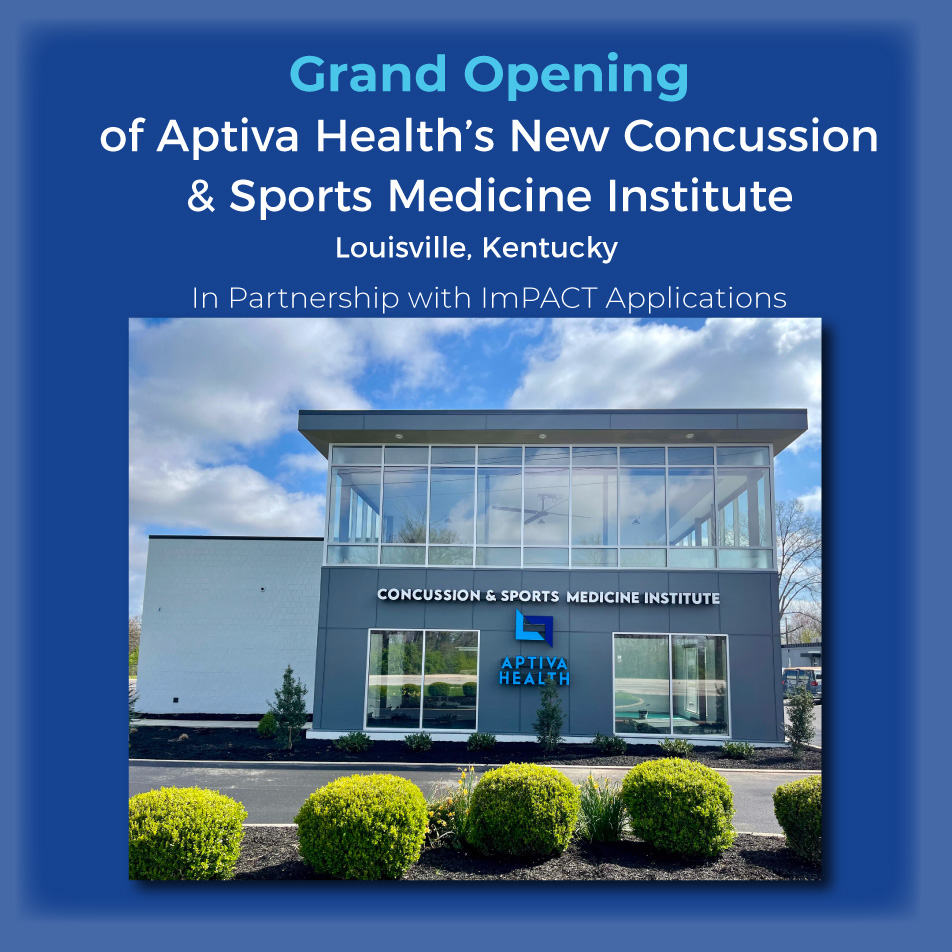 Grand Opening
of Aptiva Health's New Concussion & Sports Medicine Institute
Louisville, Kentucky
In Partnership with ImPACT Applications

CONCUSSION & SPORTS MEDICINE INSTITUTE
APTIVA HEALTH